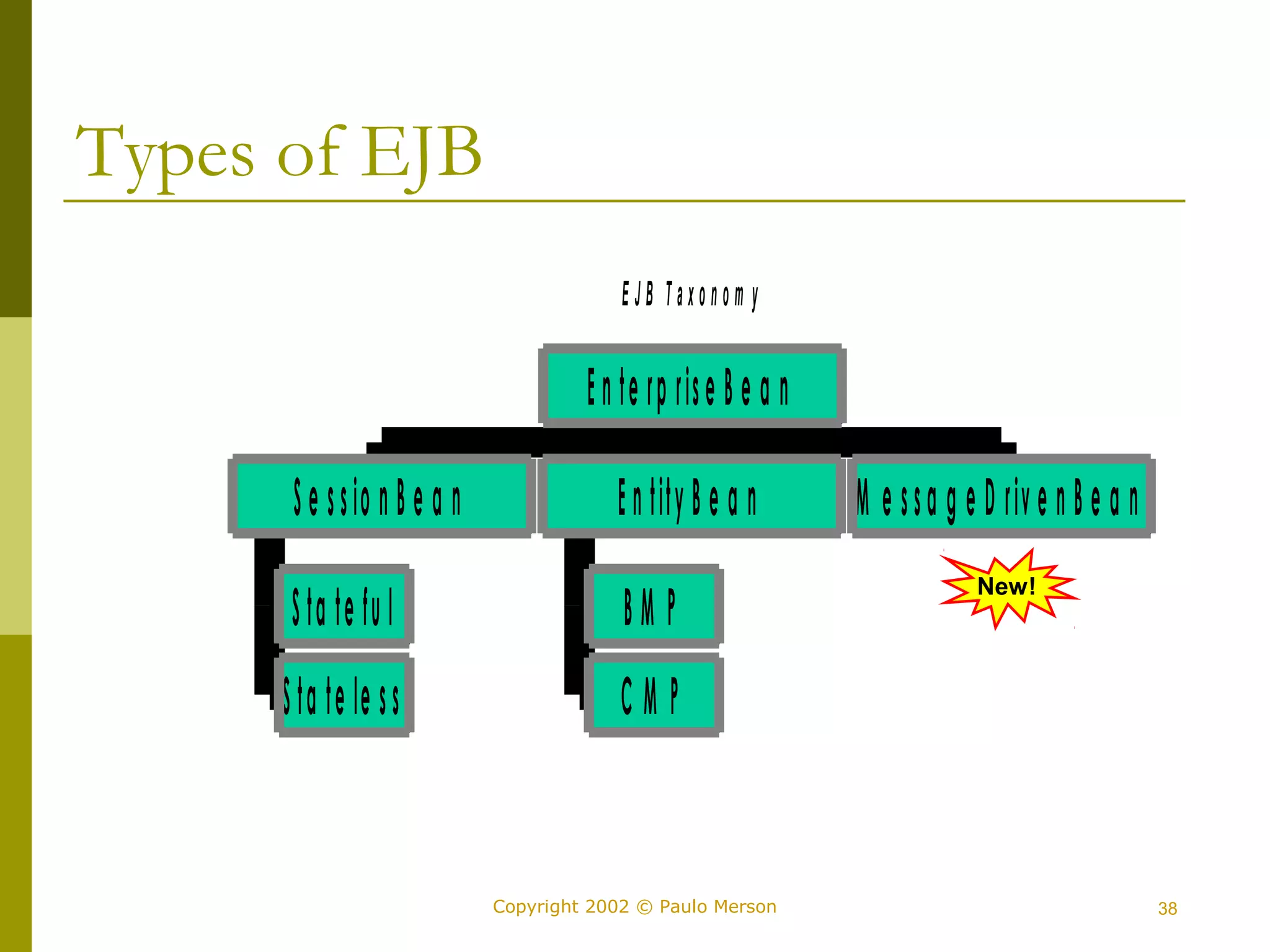 Types of EJB

EJB Taxonomy

EnterpriseBean

SessionBean

EntityBean

MessageDrivenBean

Stateful

Stateless

BMP

CMP

New!

Copyright 2002 © Paulo Merson

38